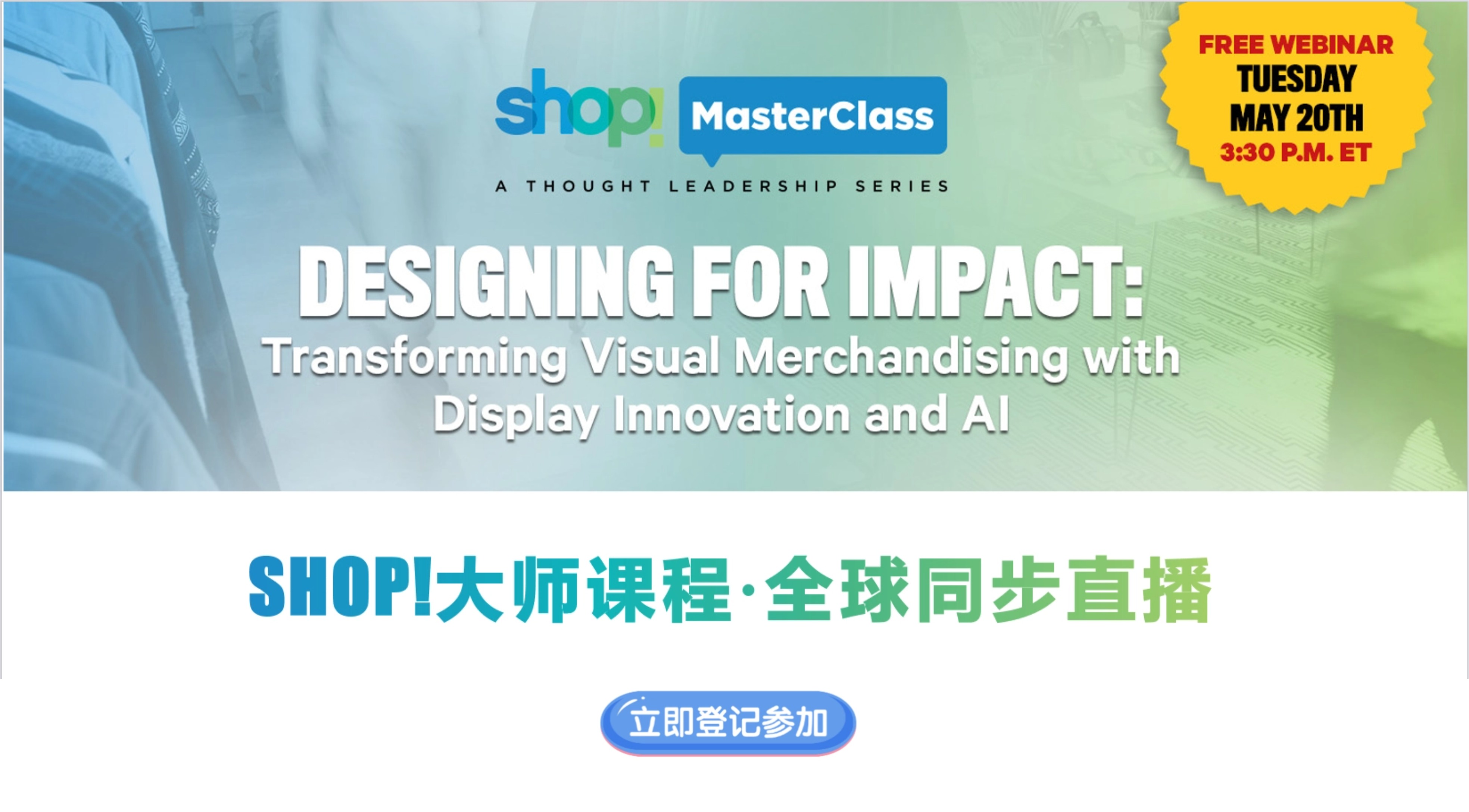 shop! MasterClass

A THOUGHT LEADERSHIP SERIES

FREE WEBINAR
TUESDAY
MAY 20TH
3:30 P.M. ET

DESIGNING FOR IMPACT:
Transforming Visual Merchandising with Display Innovation and AI

SHOP!大师课程·全球同步直播

立即登记参加